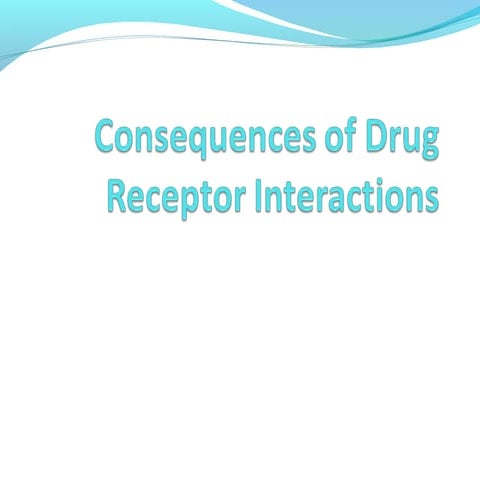 Consequences of Drug Receptor Interactions